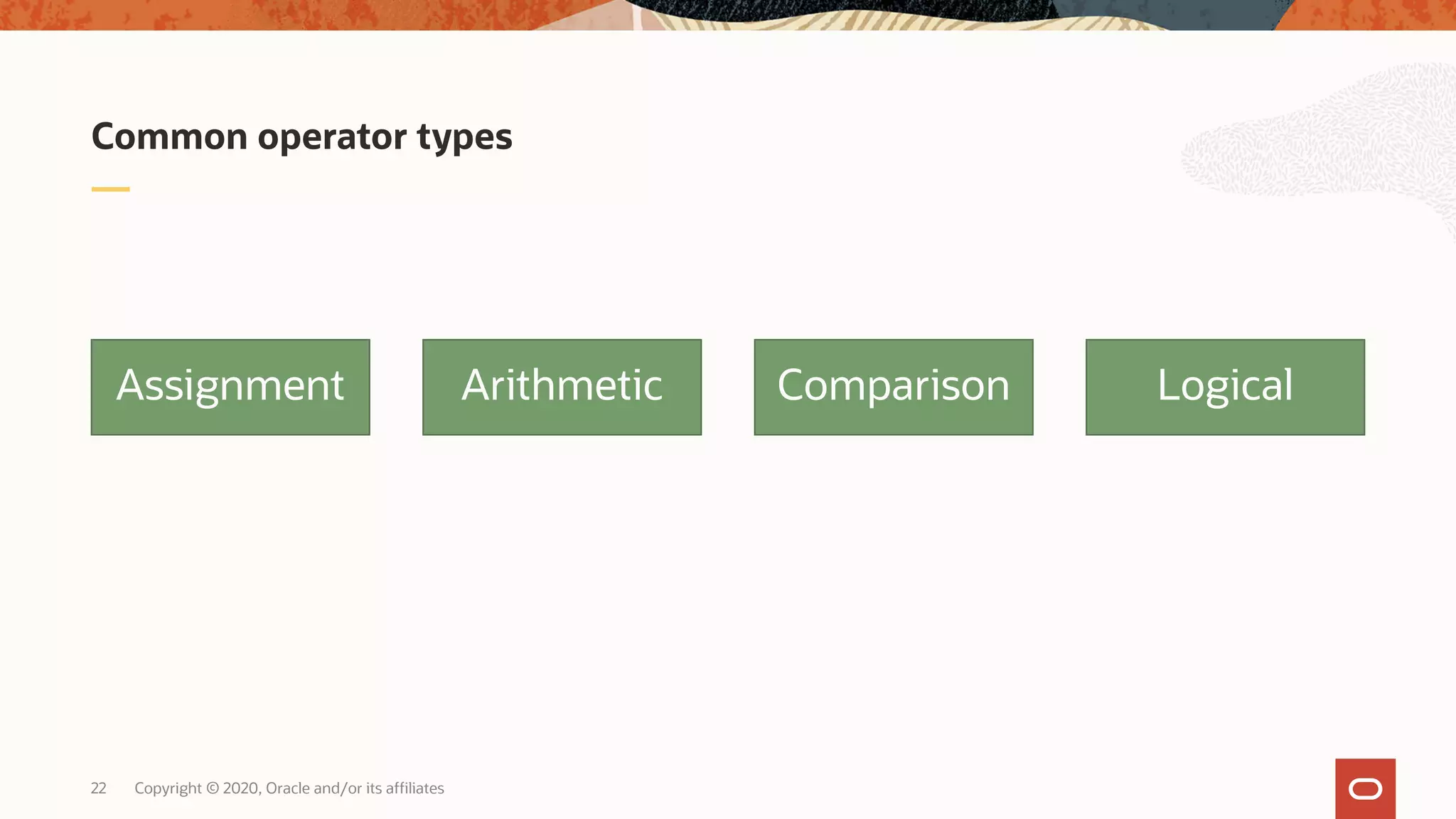 Common operator types

Assignment

Arithmetic

Comparison

Logical

22 Copyright © 2020, Oracle and/or its affiliates